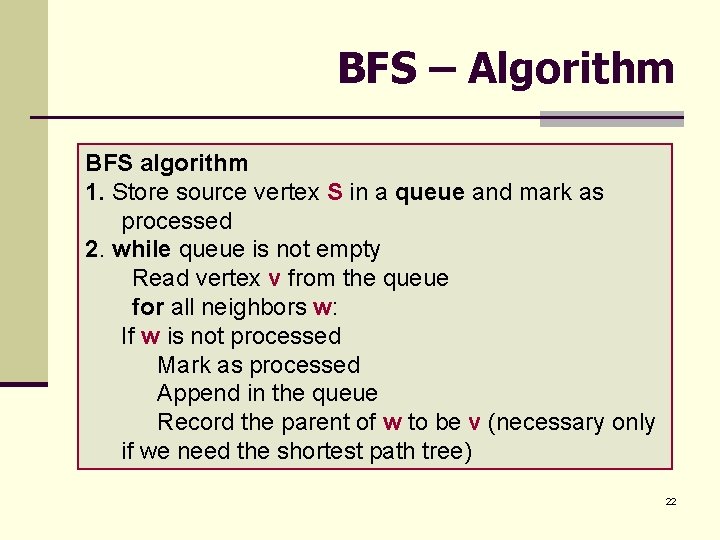 BFS – Algorithm

BFS algorithm
1. Store source vertex S in a queue and mark as processed
2. while queue is not empty
Read vertex v from the queue
for all neighbors w:
If w is not processed
Mark as processed
Append in the queue
Record the parent of w to be v (necessary only if we need the shortest path tree)

22